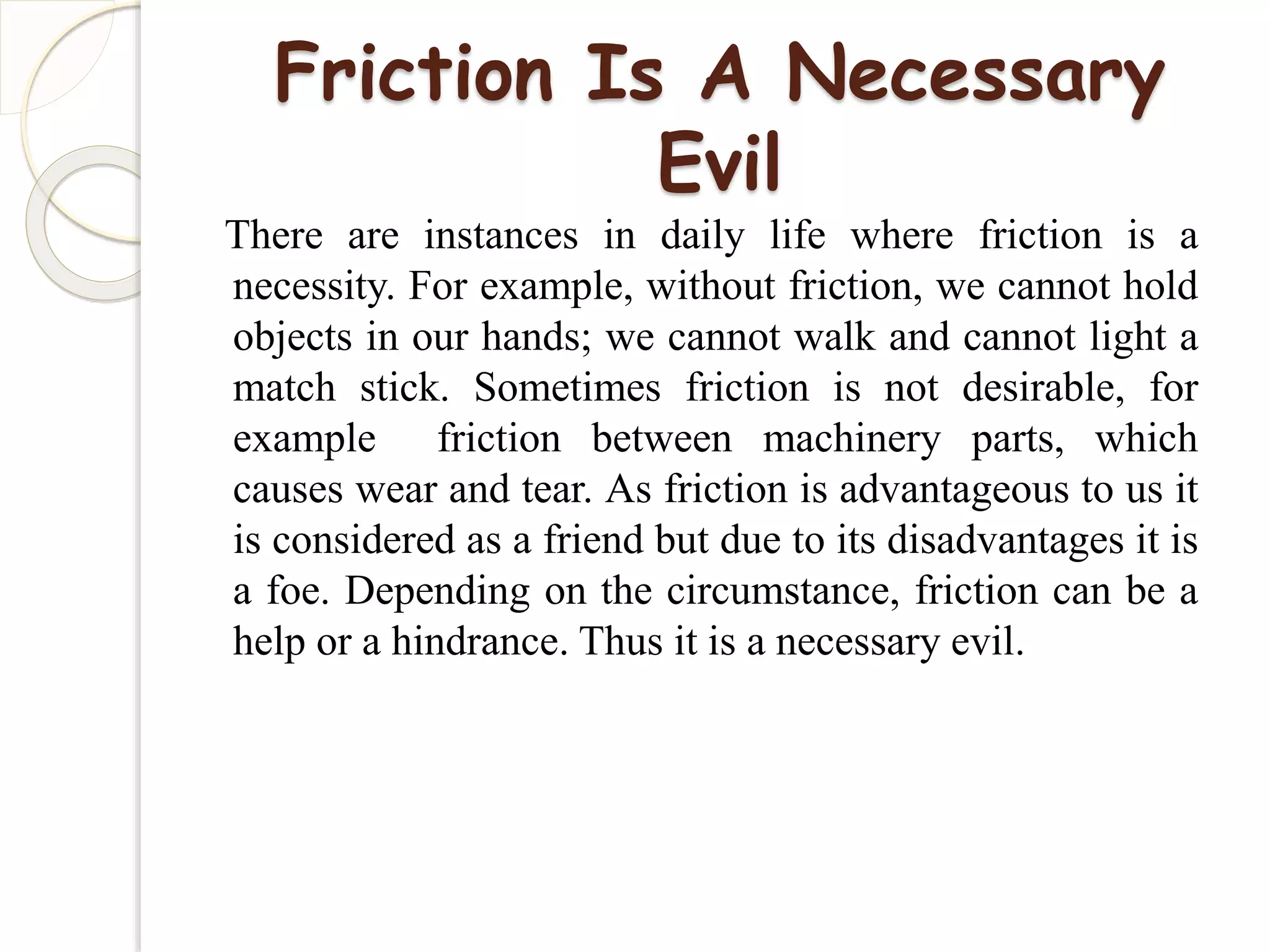 Friction Is A Necessary Evil

There are instances in daily life where friction is a necessity. For example, without friction, we cannot hold objects in our hands; we cannot walk and cannot light a match stick. Sometimes friction is not desirable, for example friction between machinery parts, which causes wear and tear. As friction is advantageous to us it is considered as a friend but due to its disadvantages it is a foe. Depending on the circumstance, friction can be a help or a hindrance. Thus it is a necessary evil.